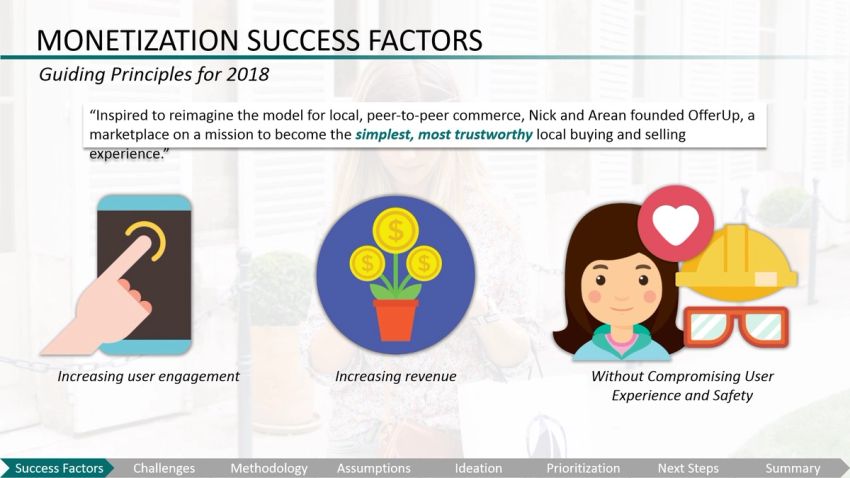 MONETIZATION SUCCESS FACTORS

Guiding Principles for 2018

"Inspired to reimagine the model for local, peer-to-peer commerce, Nick and Arean founded OfferUp, a marketplace on a mission to become the simplest, most trustworthy local buying and selling experience."

$ $ $

Increasing user engagement

Increasing revenue

Without Compromising User Experience and Safety

Success Factors Challenges Methodology Assumptions Ideation Prioritization Next Steps Summary